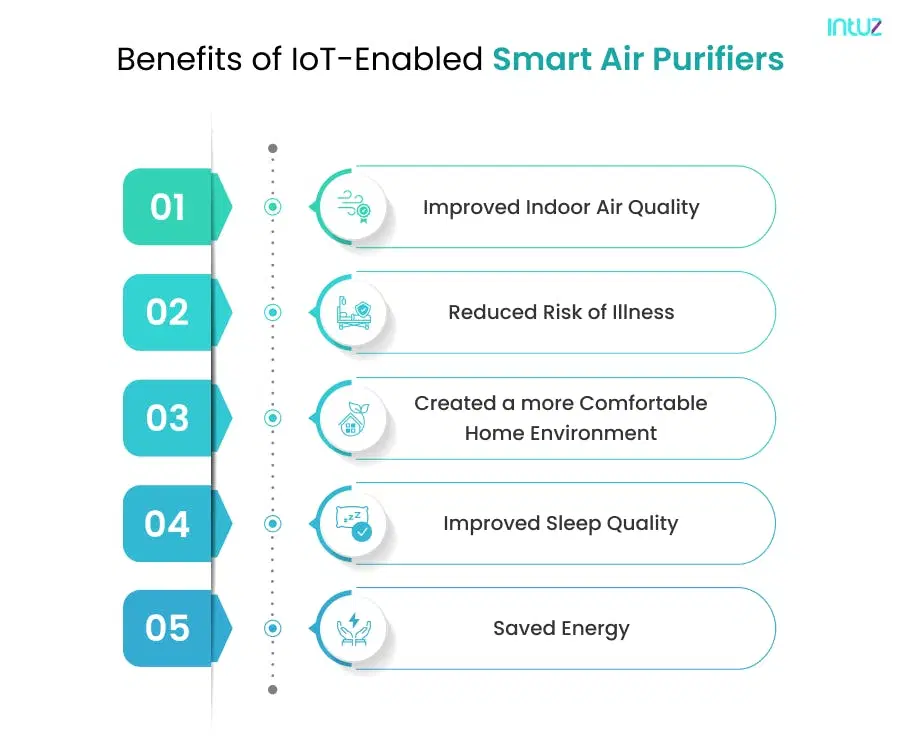 intuz

Benefits of IoT-Enabled Smart Air Purifiers

01 Improved Indoor Air Quality

02 Reduced Risk of Illness

03 Created a more Comfortable Home Environment

04 Improved Sleep Quality

05 Saved Energy